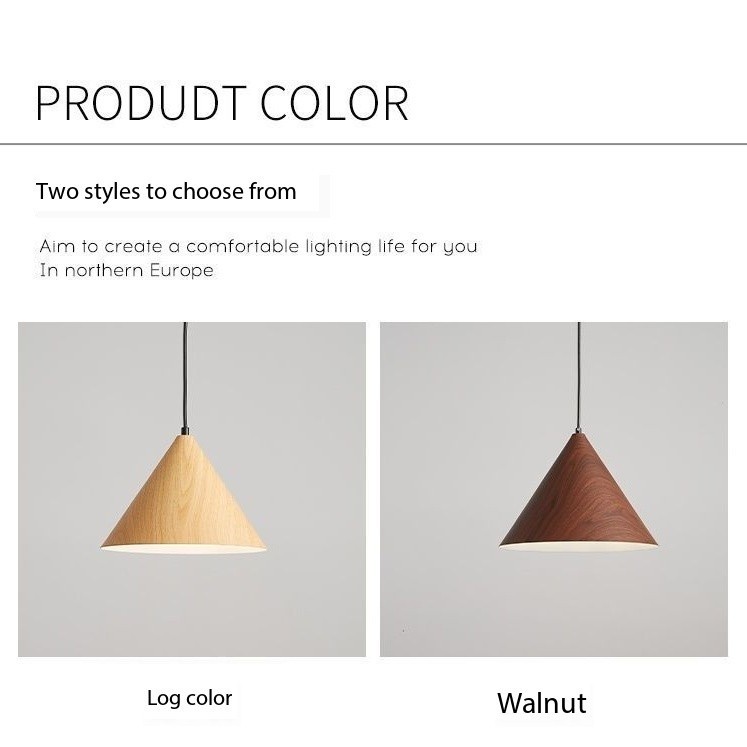 PRODUDT COLOR

Two styles to choose from

Aim to create a comfortable lighting life for you
In northern Europe

Log color

Walnut